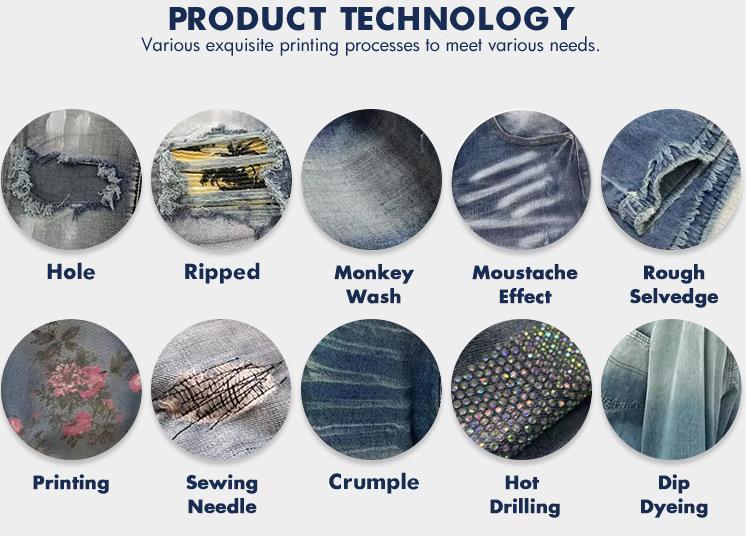 PRODUCT TECHNOLOGY
Various exquisite printing processes to meet various needs.

Hole

Ripped

Monkey Wash

Moustache Effect

Rough Selvedge

Printing

Sewing Needle

Crumple

Hot Drilling

Dip Dyeing